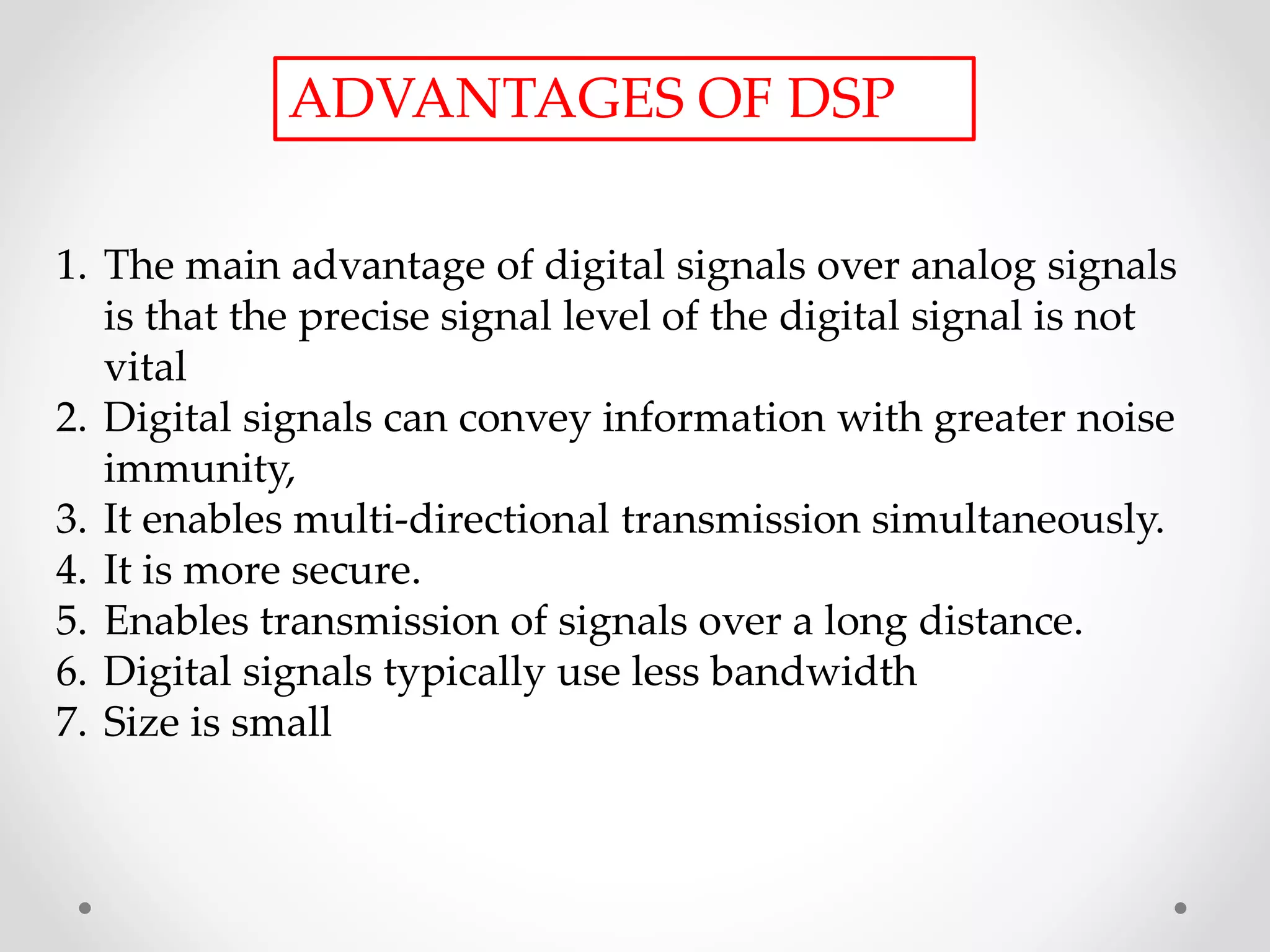 ADVANTAGES OF DSP

1. The main advantage of digital signals over analog signals is that the precise signal level of the digital signal is not vital
2. Digital signals can convey information with greater noise immunity,
3. It enables multi-directional transmission simultaneously.
4. It is more secure.
5. Enables transmission of signals over a long distance.
6. Digital signals typically use less bandwidth
7. Size is small